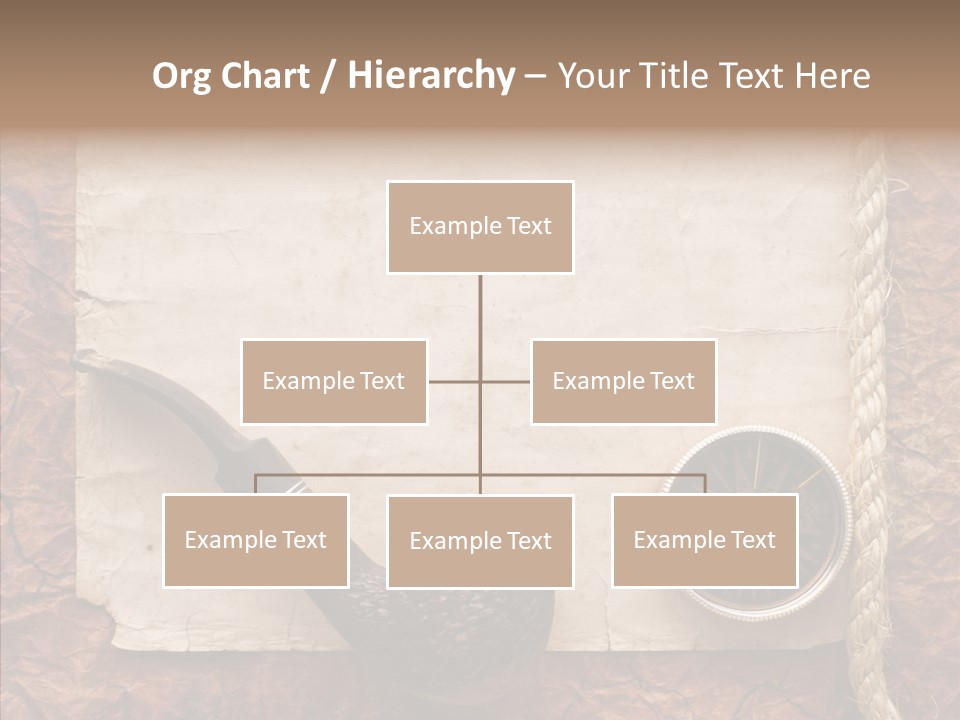 Org Chart / Hierarchy – Your Title Text Here

Example Text

Example Text

Example Text

Example Text

Example Text

Example Text